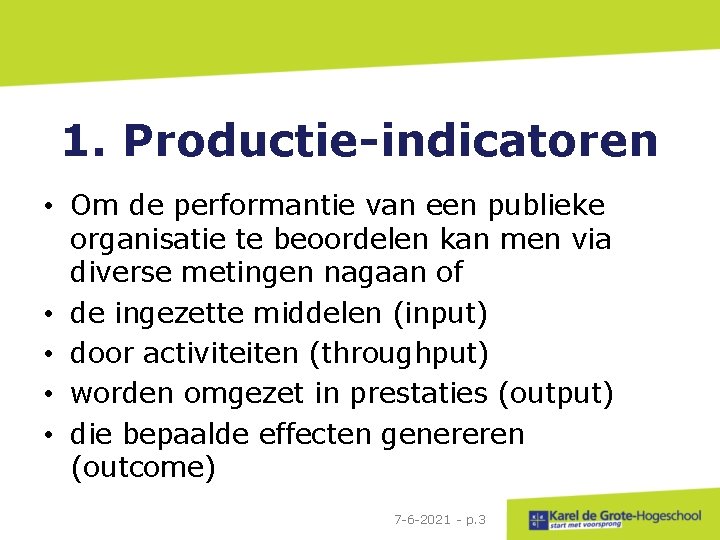 1. Productie-indicatoren

• Om de performantie van een publieke organisatie te beoordelen kan men via diverse metingen nagaan of
• de ingezette middelen (input)
• door activiteiten (throughput)
• worden omgezet in prestaties (output)
• die bepaalde effecten genereren (outcome)

7-6-2021 - p.3

Karel de Grote-Hogeschool
start met voorsprong